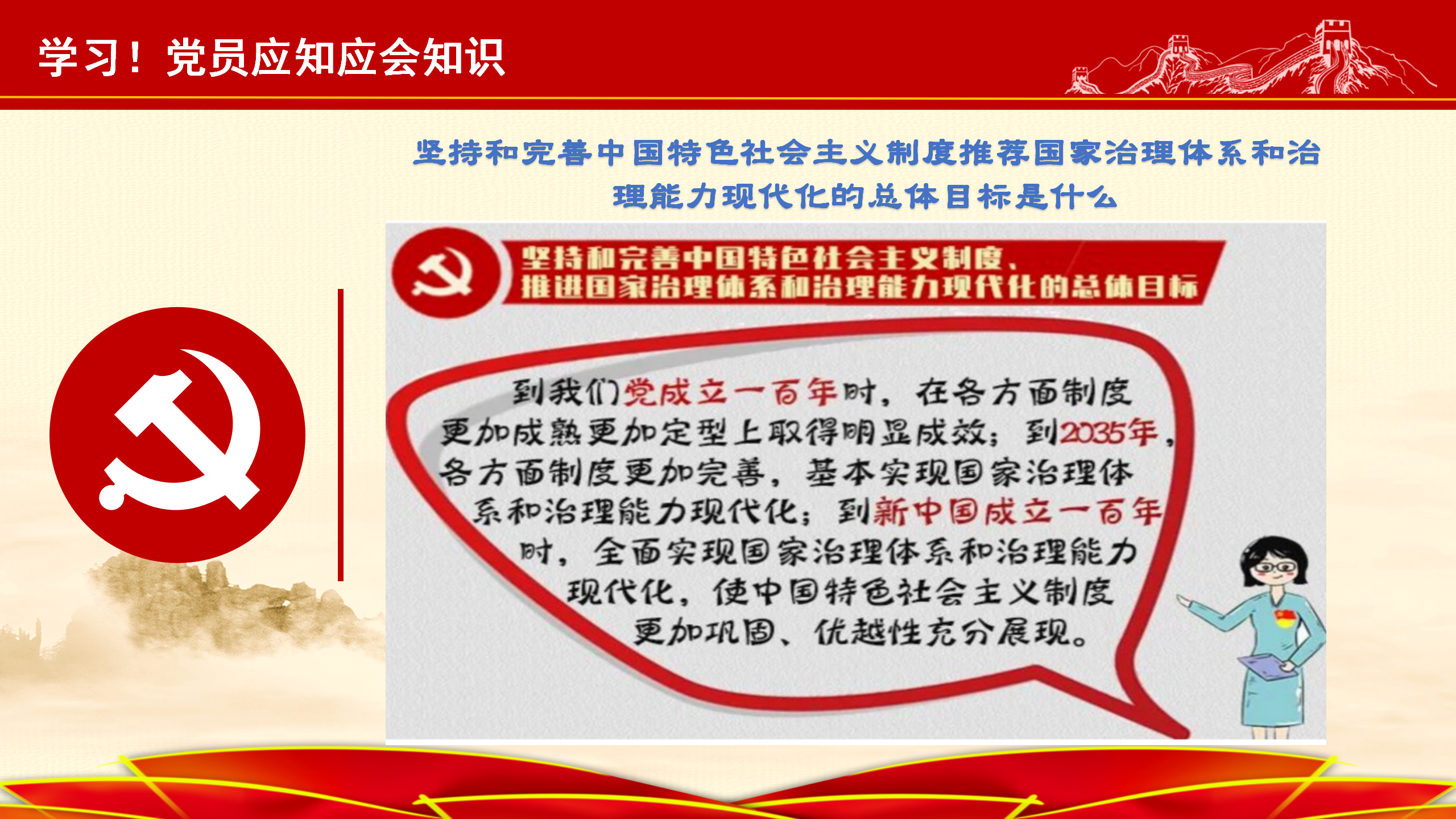 学习！党员应知应会知识

坚持和完善中国特色社会主义制度推荐国家治理体系和治理能力现代化的总体目标是什么

坚持和完善中国特色社会主义制度、推进国家治理体系和治理能力现代化的总体目标

到我们党成立一百年时，在各方面制度更加成熟更加定型上取得明显成效；到2035年，各方面制度更加完善，基本实现国家治理体系和治理能力现代化；到新中国成立一百年时，全面实现国家治理体系和治理能力现代化，使中国特色社会主义制度更加巩固、优越性充分展现。